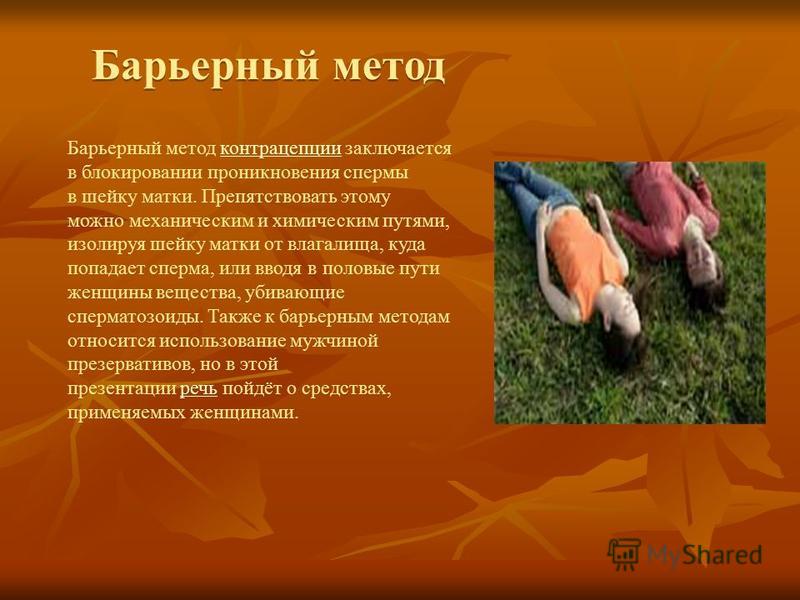 Барьерный метод

Барьерный метод контрацепции заключается в блокировании проникновения спермы в шейку матки. Препятствовать этому можно механическим и химическим путями, изолируя шейку матки от влагалища, куда попадает сперма, или вводя в половые пути женщины вещества, убивающие сперматозоиды. Также к барьерным методам относится использование мужчиной презервативов, но в этой презентации речь пойдёт о средствах, применяемых женщинами.

MyShared